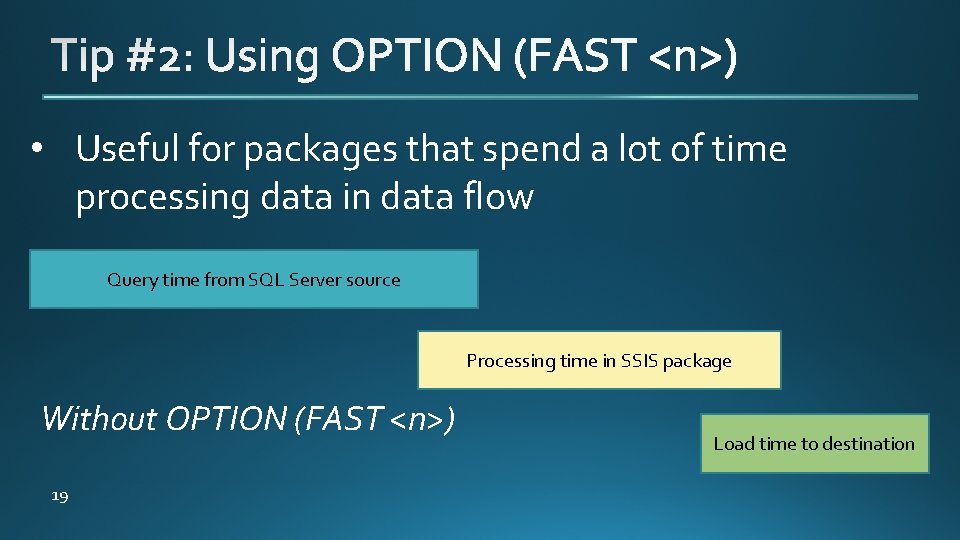 Tip #2: Using OPTION (FAST <n>)

• Useful for packages that spend a lot of time processing data in data flow

Query time from SQL Server source

Processing time in SSIS package

Without OPTION (FAST <n>)

Load time to destination

19